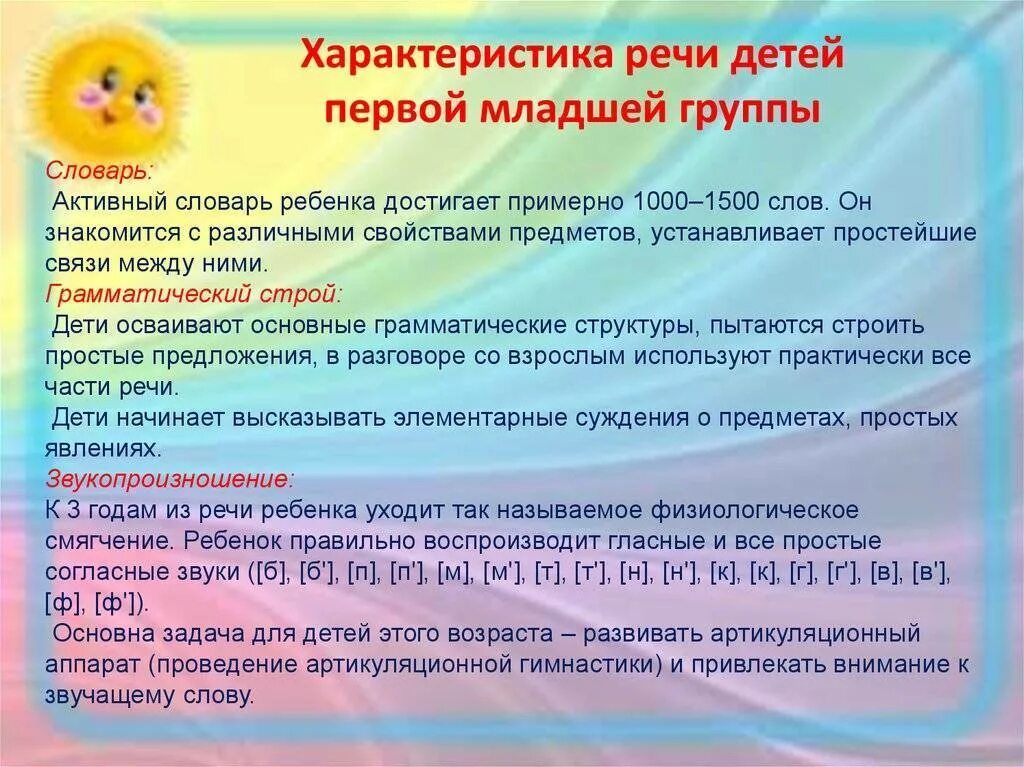 Характеристика речи детей первой младшей группы

Словарь:
Активный словарь ребенка достигает примерно 1000–1500 слов. Он знакомится с различными свойствами предметов, устанавливает простейшие связи между ними.
Грамматический строй:
Дети осваивают основные грамматические структуры, пытаются строить простые предложения, в разговоре со взрослым используют практически все части речи.
Дети начинает высказывать элементарные суждения о предметах, простых явлениях.
Звукопроизношение:
К 3 годам из речи ребенка уходит так называемое физиологическое смягчение. Ребенок правильно воспроизводит гласные и все простые согласные звуки ([б], [б'], [п], [п'], [м], [м'], [т], [т'], [н], [н'], [к], [к], [г], [г'], [в], [в'], [ф], [ф']).
Основна задача для детей этого возраста – развивать артикуляционный аппарат (проведение артикуляционной гимнастики) и привлекать внимание к звучащему слову.